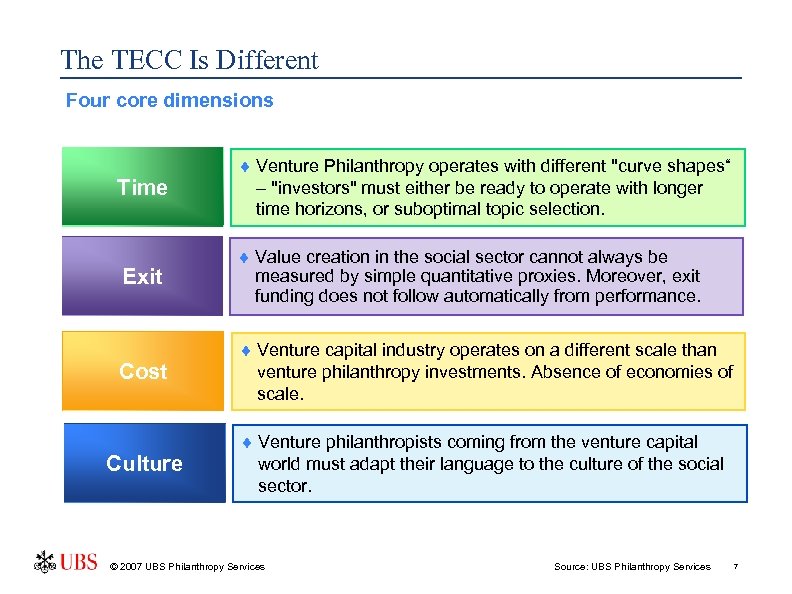 The TECC Is Different

Four core dimensions

Time

♦ Venture Philanthropy operates with different "curve shapes“ – "investors" must either be ready to operate with longer time horizons, or suboptimal topic selection.

Exit

♦ Value creation in the social sector cannot always be measured by simple quantitative proxies. Moreover, exit funding does not follow automatically from performance.

Cost

♦ Venture capital industry operates on a different scale than venture philanthropy investments. Absence of economies of scale.

Culture

♦ Venture philanthropists coming from the venture capital world must adapt their language to the culture of the social sector.

UBS © 2007 UBS Philanthropy Services

Source: UBS Philanthropy Services 7